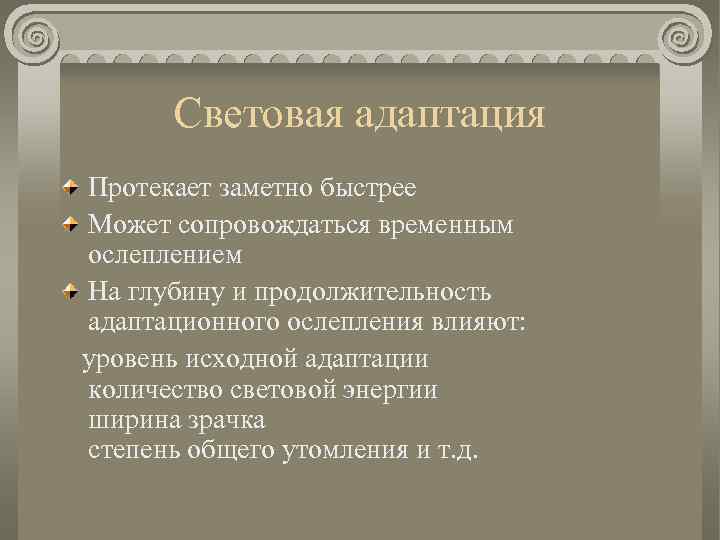 Световая адаптация

Протекает заметно быстрее

Может сопровождаться временным ослеплением

На глубину и продолжительность адаптационного ослепления влияют:

уровень исходной адаптации
количество световой энергии
ширина зрачка
степень общего утомления и т.д.